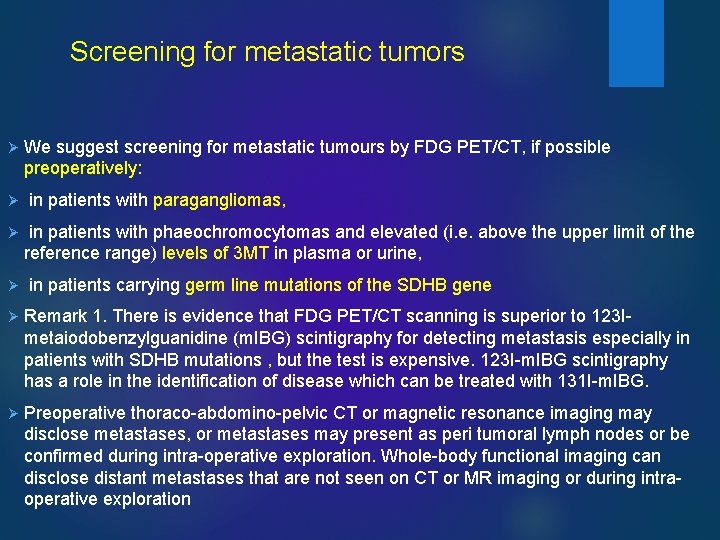 Screening for metastatic tumors

➢ We suggest screening for metastatic tumours by FDG PET/CT, if possible preoperatively:

➢ in patients with paragangliomas,

➢ in patients with phaeochromocytomas and elevated (i.e. above the upper limit of the reference range) levels of 3MT in plasma or urine,

➢ in patients carrying germ line mutations of the SDHB gene

➢ Remark 1. There is evidence that FDG PET/CT scanning is superior to 123I-metaiodobenzylguanidine (mIBG) scintigraphy for detecting metastasis especially in patients with SDHB mutations , but the test is expensive. 123I-mIBG scintigraphy has a role in the identification of disease which can be treated with 131I-mIBG.

➢ Preoperative thoraco-abdomino-pelvic CT or magnetic resonance imaging may disclose metastases, or metastases may present as peri tumoral lymph nodes or be confirmed during intra-operative exploration. Whole-body functional imaging can disclose distant metastases that are not seen on CT or MR imaging or during intra-operative exploration